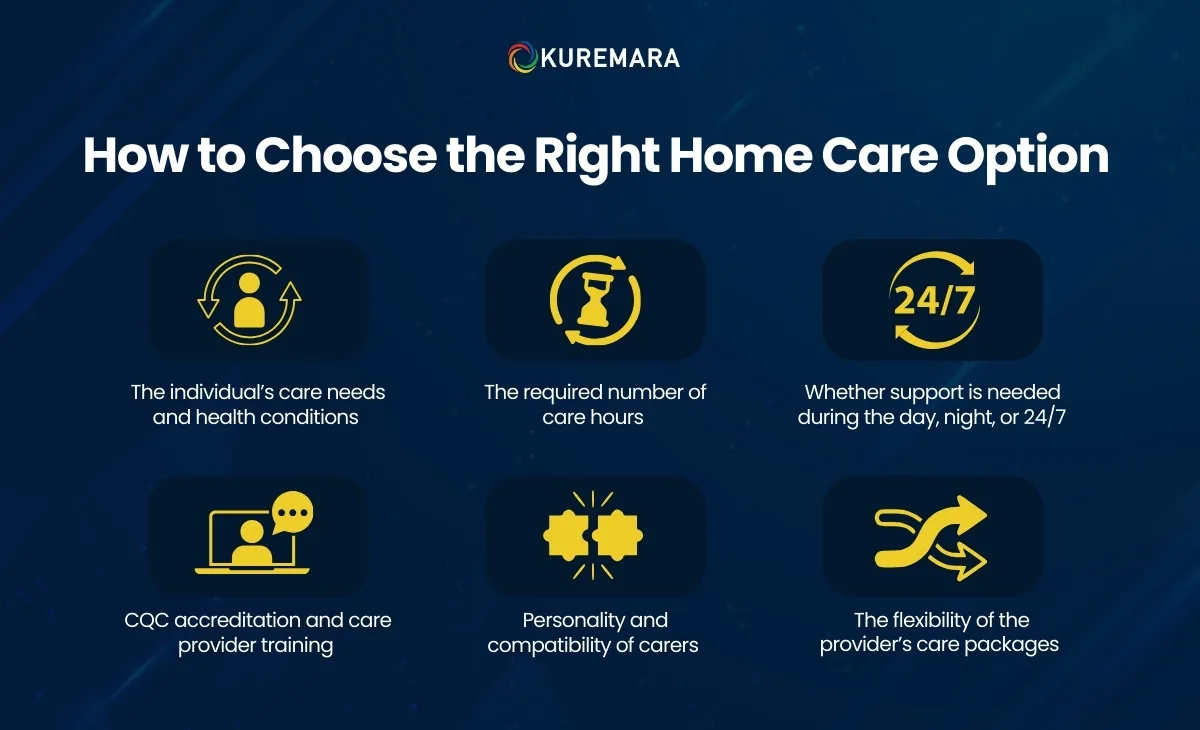 KUREMARA

How to Choose the Right Home Care Option

The individual's care needs and health conditions

The required number of care hours

24/7

Whether support is needed during the day, night, or 24/7

CQC accreditation and care provider training

Personality and compatibility of carers

The flexibility of the provider's care packages